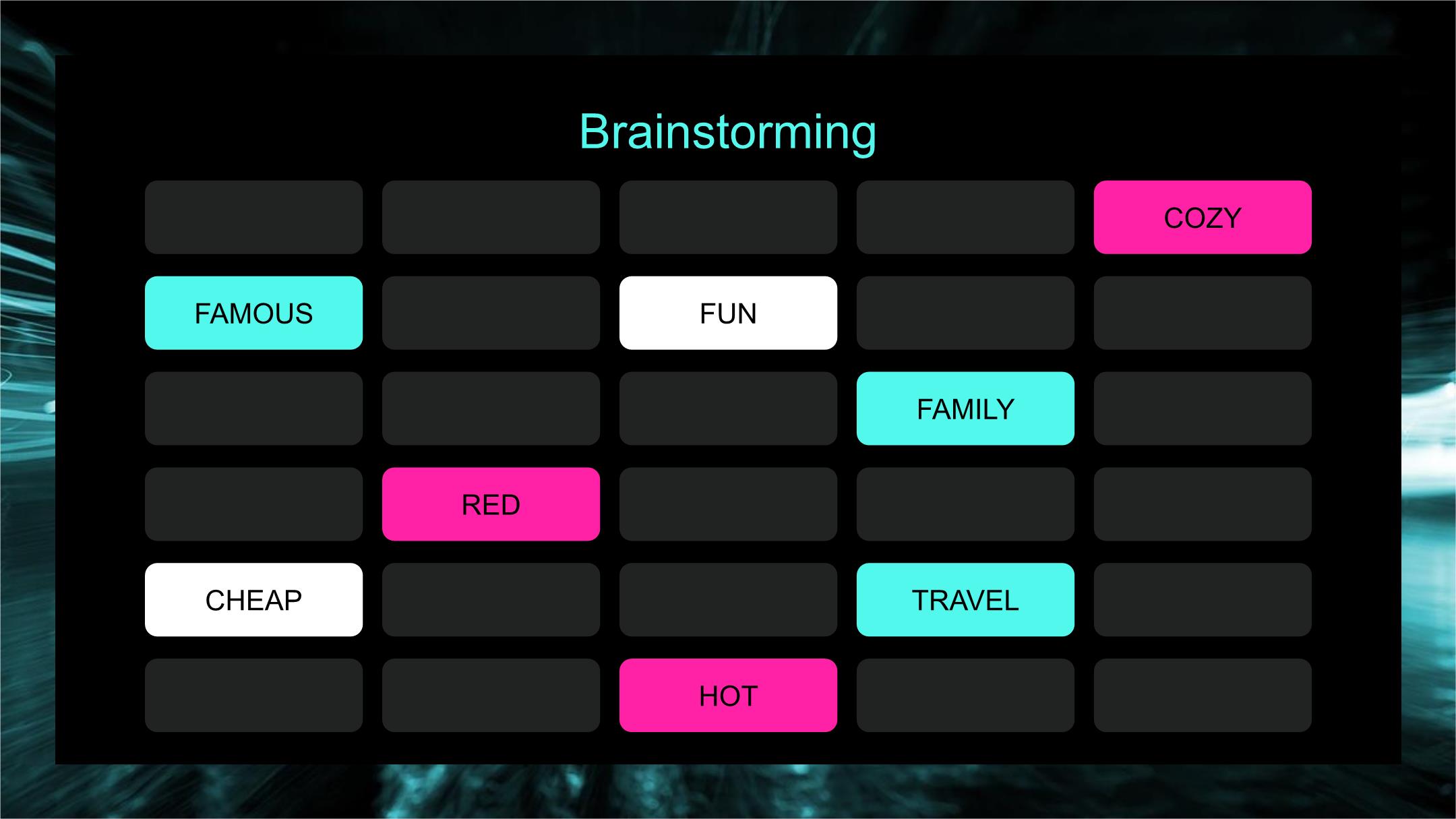 Brainstorming

COZY

FAMOUS

FUN

FAMILY

RED

CHEAP

TRAVEL

HOT